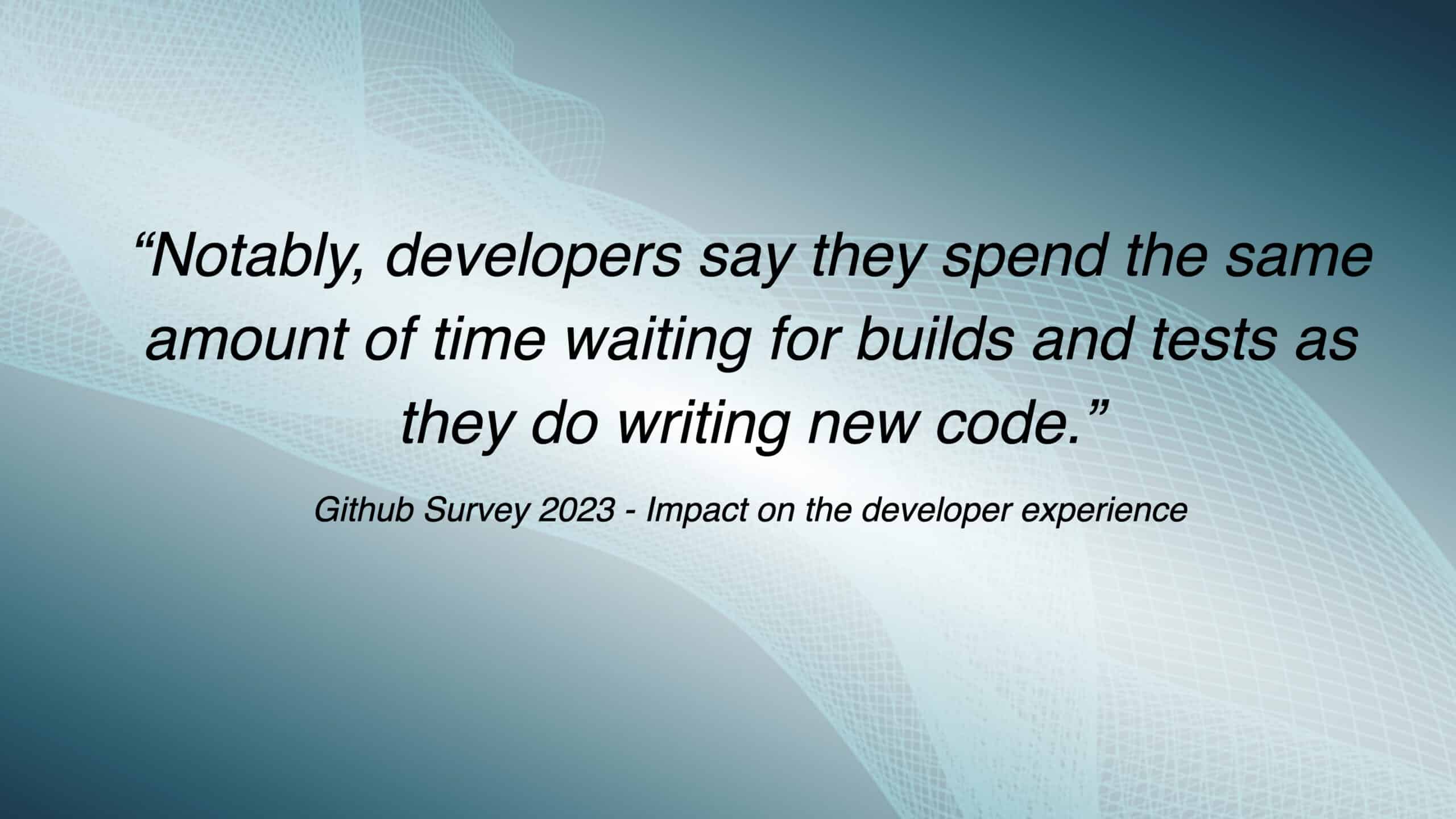 “Notably, developers say they spend the same amount of time waiting for builds and tests as they do writing new code.”

Github Survey 2023 - Impact on the developer experience